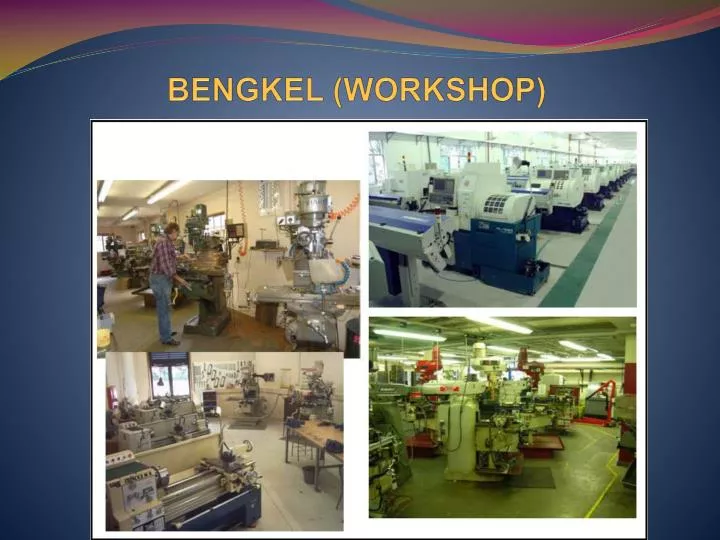 BENGKEL (WORKSHOP)